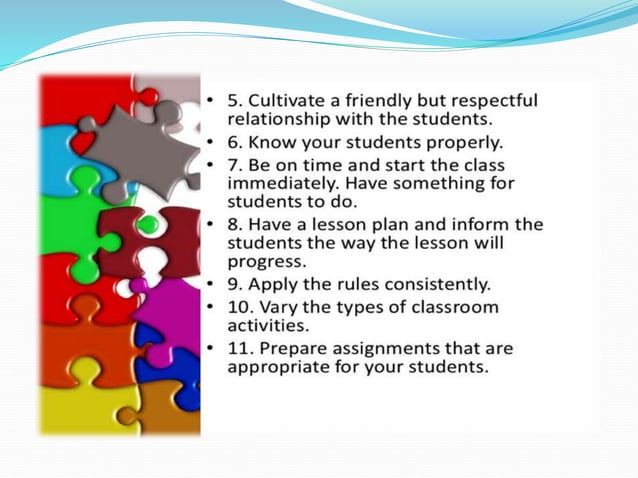 • 5. Cultivate a friendly but respectful relationship with the students.
• 6. Know your students properly.
• 7. Be on time and start the class immediately. Have something for students to do.
• 8. Have a lesson plan and inform the students the way the lesson will progress.
• 9. Apply the rules consistently.
• 10. Vary the types of classroom activities.
• 11. Prepare assignments that are appropriate for your students.